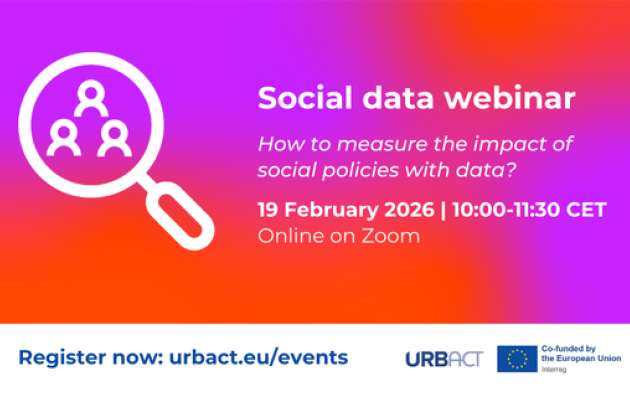 Social data webinar

How to measure the impact of social policies with data?

19 February 2026 | 10:00-11:30 CET
Online on Zoom

Register now: urbact.eu/events

URBACT

Co-funded by the European Union
Interreg